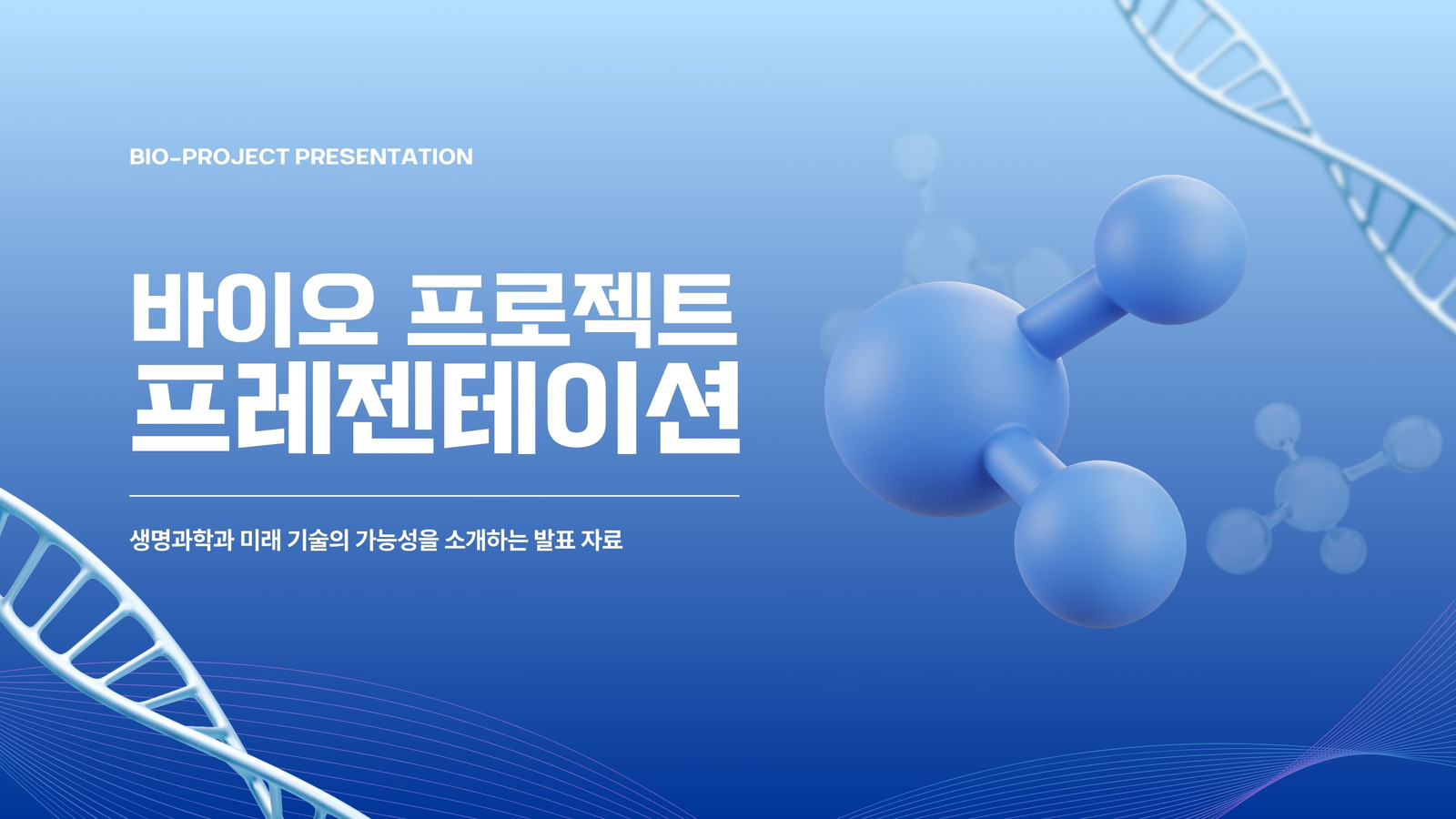 BIO-PROJECT PRESENTATION

바이오 프로젝트
프레젠테이션

생명과학과 미래 기술의 가능성을 소개하는 발표 자료